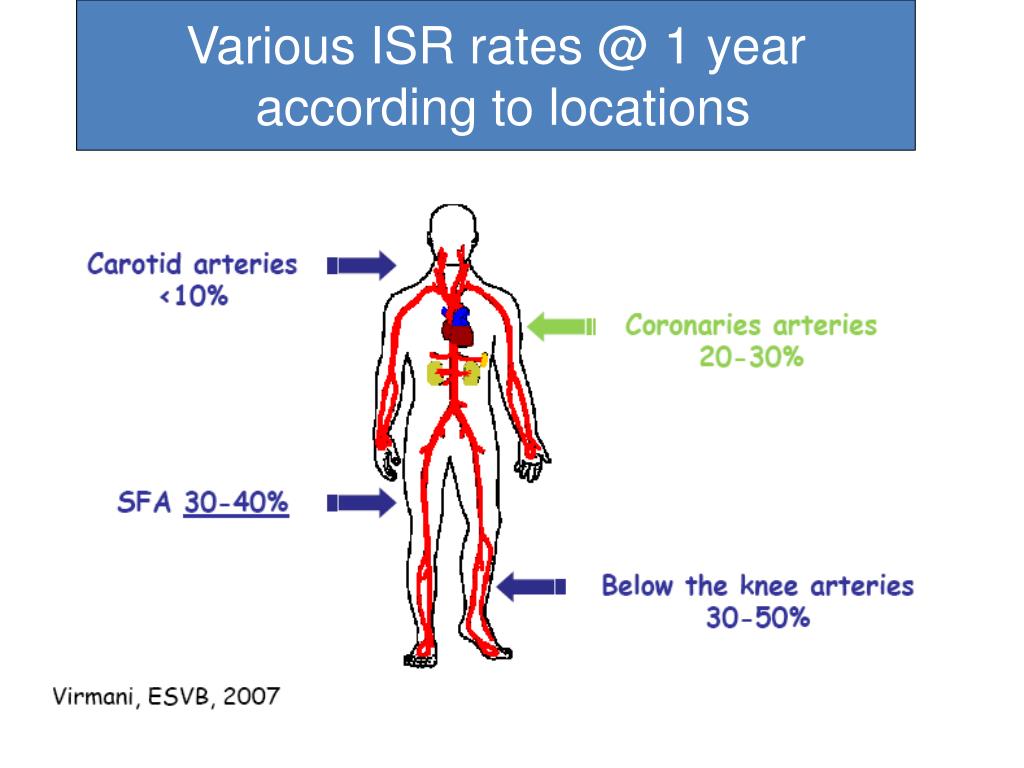 Various ISR rates @ 1 year according to locations

Carotid arteries
<10%

Coronaries arteries
20-30%

SFA 30-40%

Below the knee arteries
30-50%

Virmani, ESVB, 2007